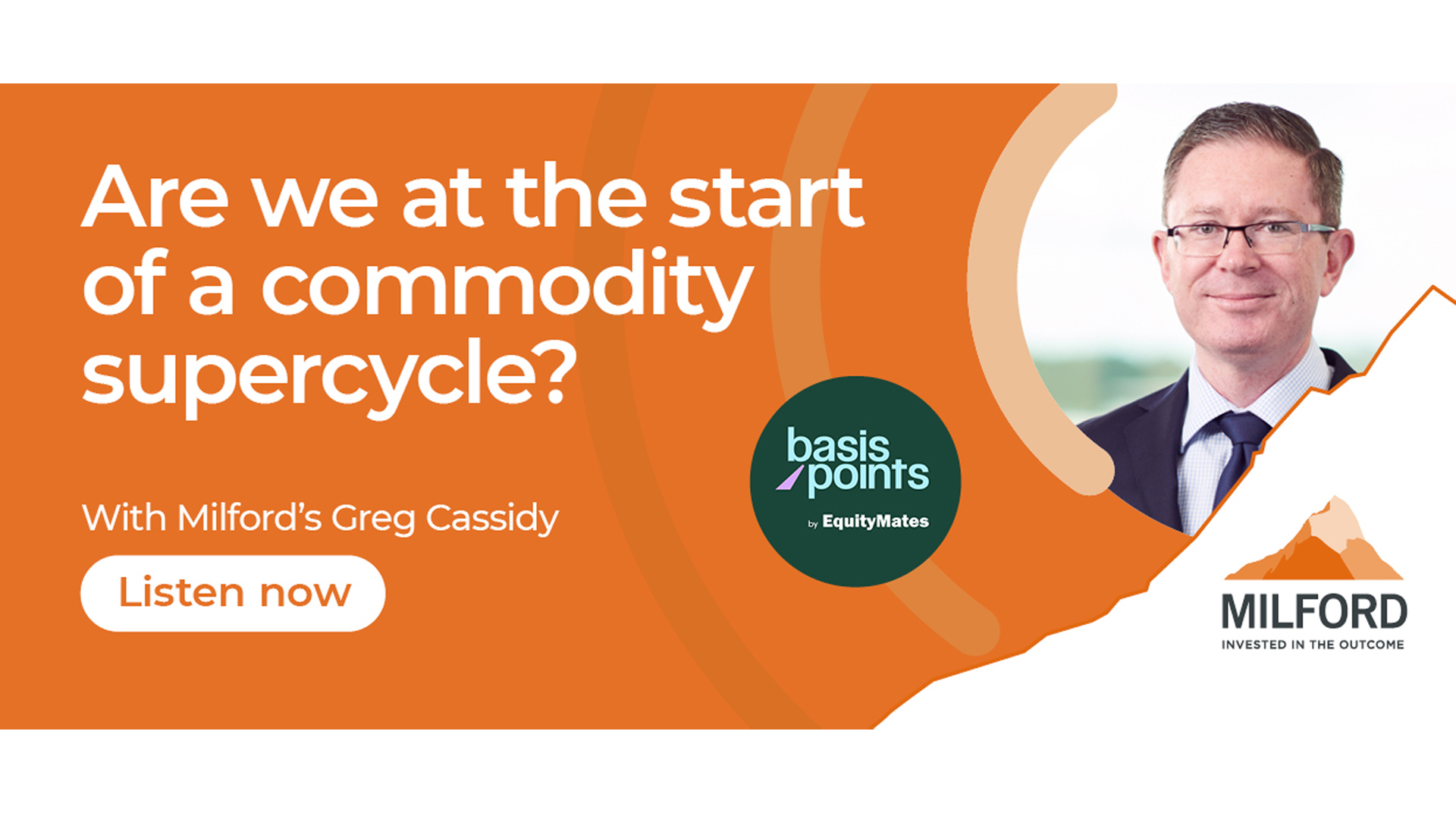 Are we at the start of a commodity supercycle?

With Milford's Greg Cassidy

Listen now

basis points

by EquityMates

MILFORD

INVESTED IN THE OUTCOME